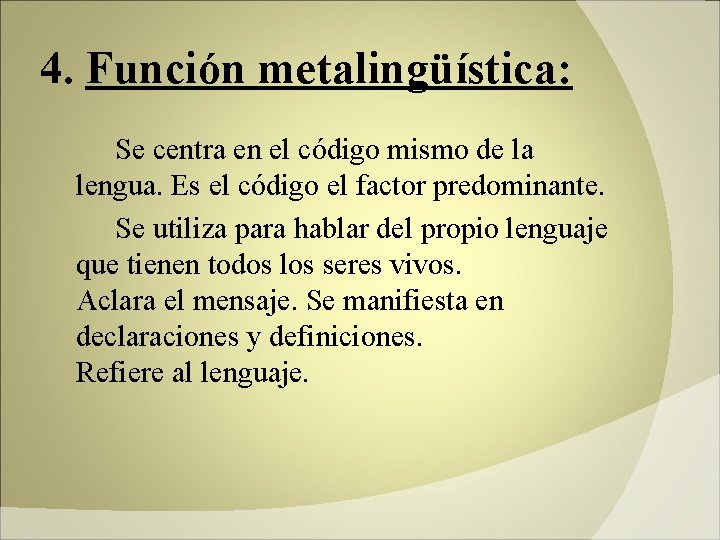 4. Función metalingüística:

Se centra en el código mismo de la lengua. Es el código el factor predominante.

Se utiliza para hablar del propio lenguaje que tienen todos los seres vivos.
Aclara el mensaje. Se manifiesta en declaraciones y definiciones.
Refiere al lenguaje.